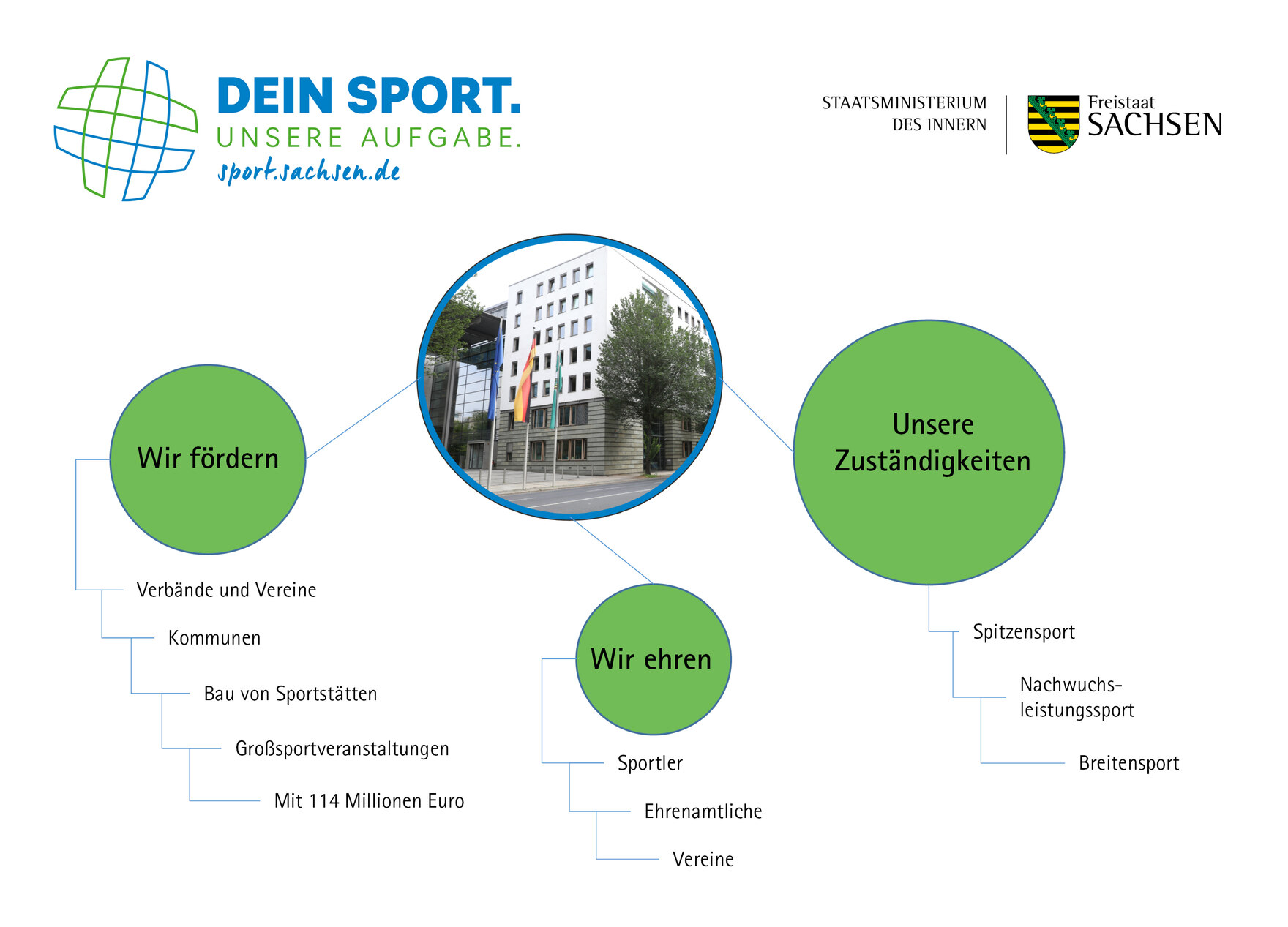 DEIN SPORT.
UNSERE AUFGABE.
sport.sachsen.de

STAATSMINISTERIUM
DES INNERN

Freistaat
SACHSEN

Wir fördern

Verbände und Vereine

Kommunen

Bau von Sportstätten

Großsportveranstaltungen

Mit 114 Millionen Euro

Wir ehren

Sportler

Ehrenamtliche

Vereine

Unsere Zuständigkeiten

Spitzensport

Nachwuchsleistungssport

Breitensport